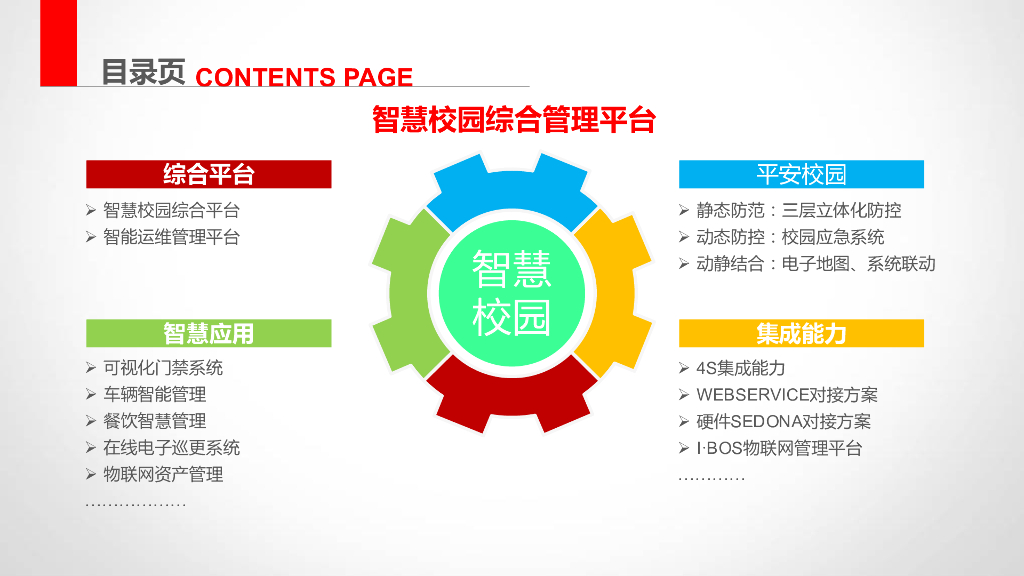 目录页 CONTENTS PAGE

智慧校园综合管理平台

综合平台
➢ 智慧校园综合平台
➢ 智能运维管理平台

智慧应用
➢ 可视化门禁系统
➢ 车辆智能管理
➢ 餐饮智慧管理
➢ 在线电子巡更系统
➢ 物联网资产管理
………………

智慧校园

平安校园
➢ 静态防范：三层立体化防控
➢ 动态防控：校园应急系统
➢ 动静结合：电子地图、系统联动

集成能力
➢ 4S集成能力
➢ WEBSERVICE对接方案
➢ 硬件SEDONA对接方案
➢ I·BOS物联网管理平台
…………